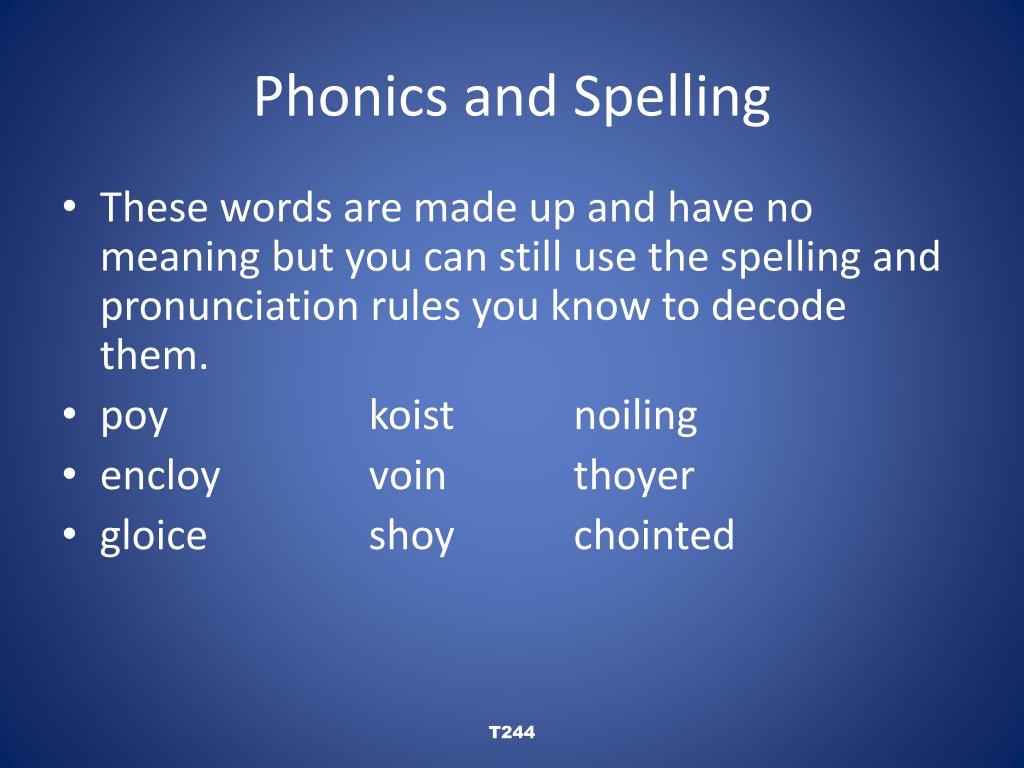 Phonics and Spelling

• These words are made up and have no meaning but you can still use the spelling and pronunciation rules you know to decode them.
• poy koist noiling
• encloy voin thoyer
• gloice shoy chointed

T244